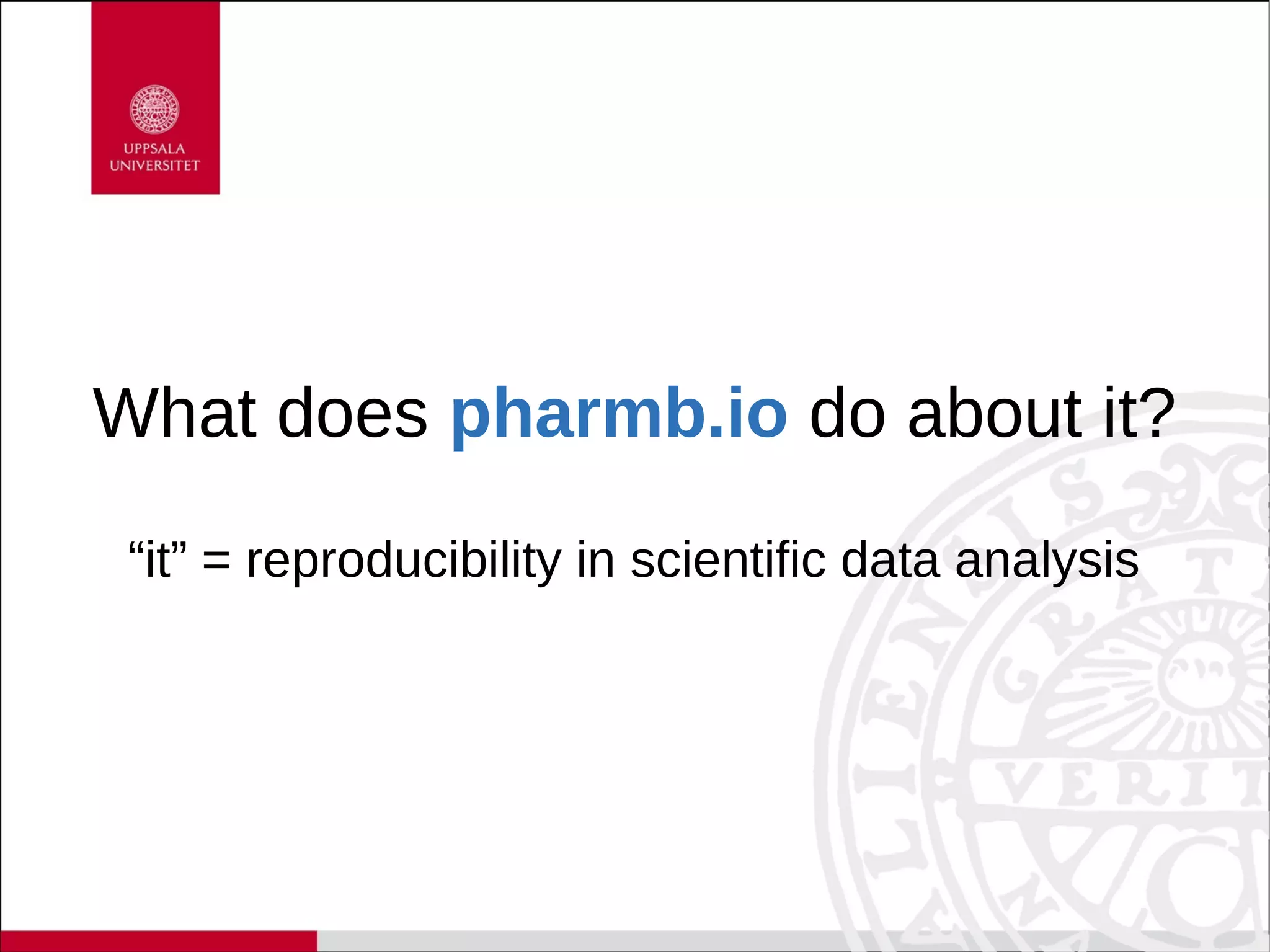 UPPSALA UNIVERSITET

What does pharmb.io do about it?

“it” = reproducibility in scientific data analysis